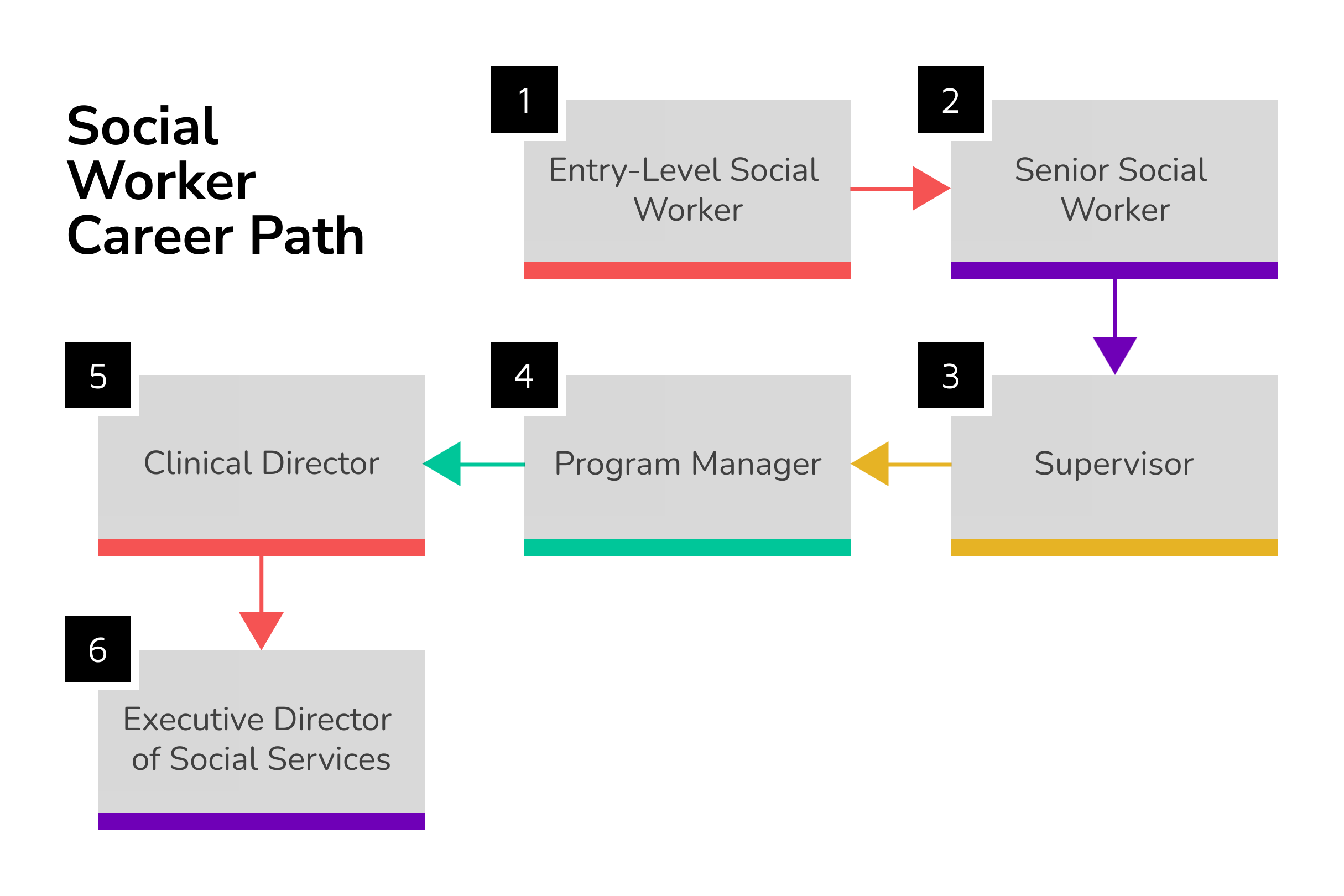 Social Worker Career Path

1
Entry-Level Social Worker

2
Senior Social Worker

3
Supervisor

4
Program Manager

5
Clinical Director

6
Executive Director of Social Services